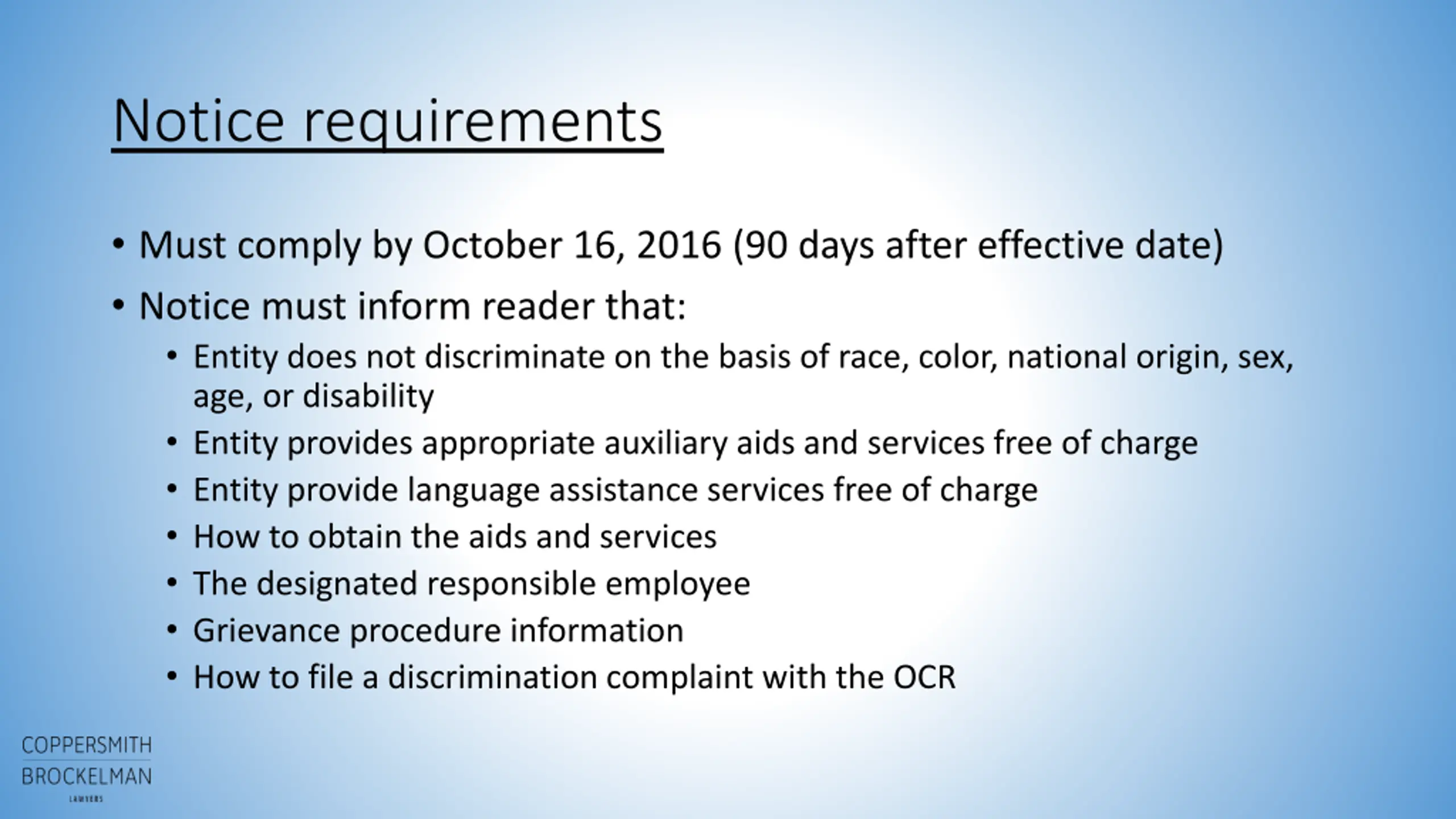 Notice requirements

• Must comply by October 16, 2016 (90 days after effective date)
• Notice must inform reader that:
 • Entity does not discriminate on the basis of race, color, national origin, sex, age, or disability
 • Entity provides appropriate auxiliary aids and services free of charge
 • Entity provide language assistance services free of charge
 • How to obtain the aids and services
 • The designated responsible employee
 • Grievance procedure information
 • How to file a discrimination complaint with the OCR

COPPERSMITH
BROCKELMAN
LAWYERS